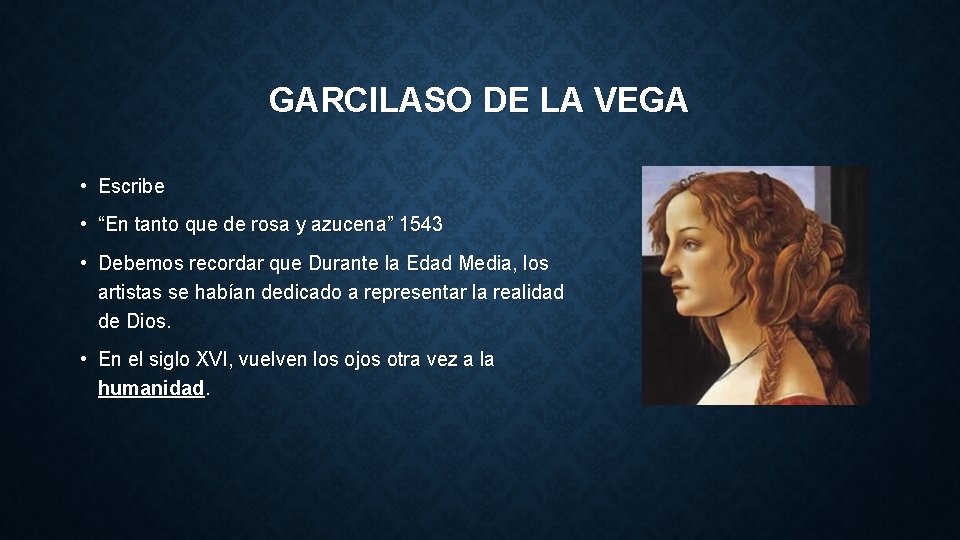 GARCILASO DE LA VEGA

• Escribe

• “En tanto que de rosa y azucena” 1543

• Debemos recordar que Durante la Edad Media, los artistas se habían dedicado a representar la realidad de Dios.

• En el siglo XVI, vuelven los ojos otra vez a la humanidad.